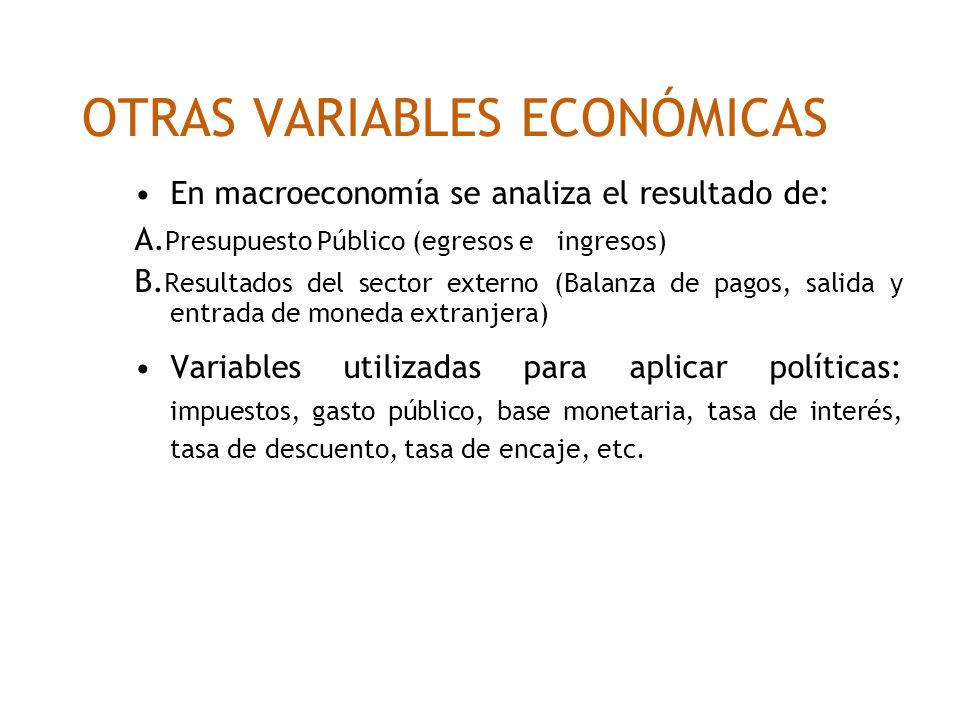 OTRAS VARIABLES ECONÓMICAS

• En macroeconomía se analiza el resultado de:

A. Presupuesto Público (egresos e ingresos)

B. Resultados del sector externo (Balanza de pagos, salida y entrada de moneda extranjera)

• Variables utilizadas para aplicar políticas: impuestos, gasto público, base monetaria, tasa de interés, tasa de descuento, tasa de encaje, etc.